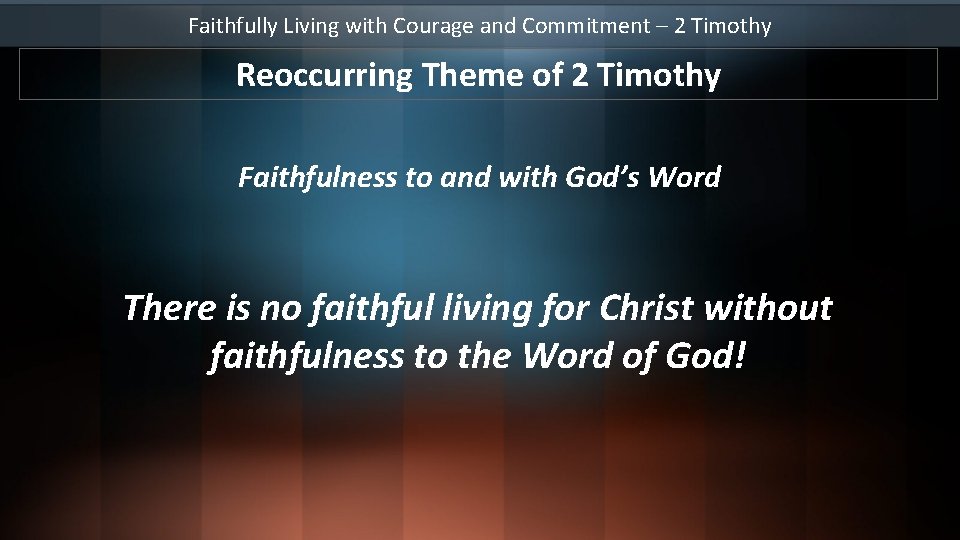 Faithfully Living with Courage and Commitment – 2 Timothy

Reoccurring Theme of 2 Timothy

Faithfulness to and with God's Word

There is no faithful living for Christ without faithfulness to the Word of God!